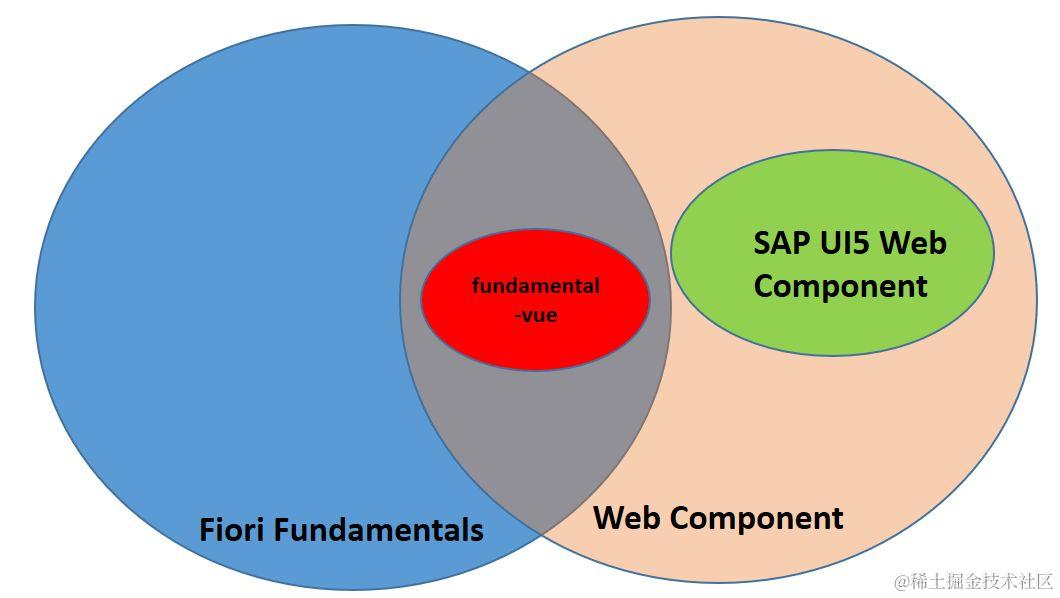 fundamental
-vue

SAP UI5 Web Component

Fiori Fundamentals

Web Component

@稀土掘金技术社区